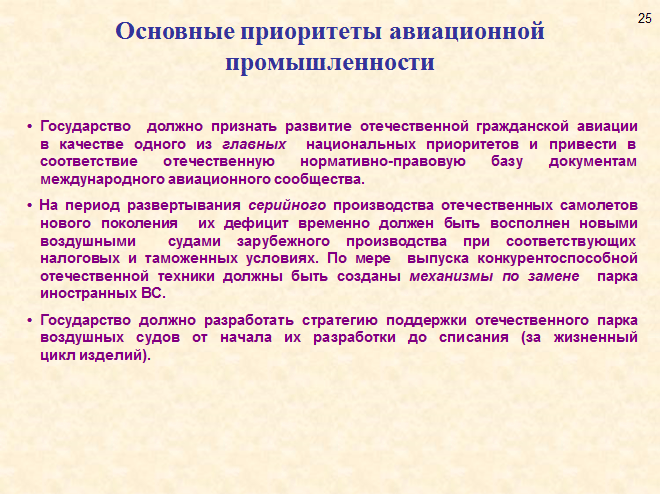 25

Основные приоритеты авиационной промышленности

• Государство должно признать развитие отечественной гражданской авиации в качестве одного из главных национальных приоритетов и привести в соответствие отечественную нормативно-правовую базу документам международного авиационного сообщества.

• На период развертывания серийного производства отечественных самолетов нового поколения их дефицит временно должен быть восполнен новыми воздушными судами зарубежного производства при соответствующих налоговых и таможенных условиях. По мере выпуска конкурентоспособной отечественной техники должны быть созданы механизмы по замене парка иностранных ВС.

• Государство должно разработать стратегию поддержки отечественного парка воздушных судов от начала их разработки до списания (за жизненный цикл изделий).